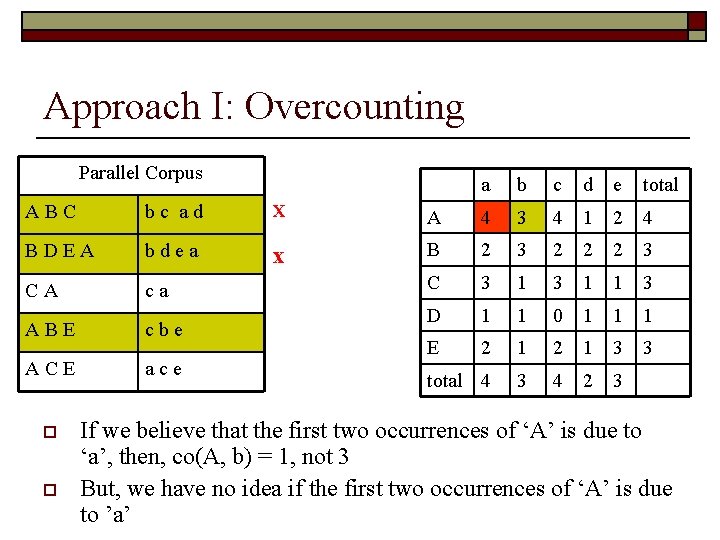 Approach I: Overcounting

| Parallel Corpus | |
|---|---|
| A B C | b c a d |
| B D E A | b d e a |
| C A | c a |
| A B E | c b e |
| A C E | a c e |

x

x

| | a | b | c | d | e | total |
|---|---|---|---|---|---|---|
| A | 4 | 3 | 4 | 1 | 2 | 4 |
| B | 2 | 3 | 2 | 2 | 2 | 3 |
| C | 3 | 1 | 3 | 1 | 1 | 3 |
| D | 1 | 1 | 0 | 1 | 1 | 1 |
| E | 2 | 1 | 2 | 1 | 3 | 3 |
| total | 4 | 3 | 4 | 2 | 3 | |

If we believe that the first two occurrences of ‘A’ is due to ‘a’, then, co(A, b) = 1, not 3

But, we have no idea if the first two occurrences of ‘A’ is due to ’a’